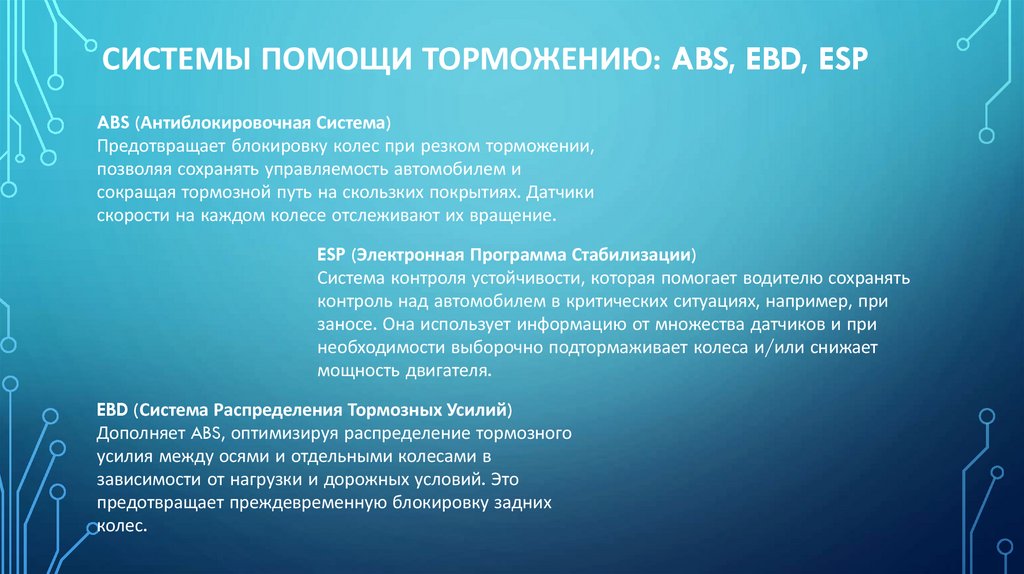 СИСТЕМЫ ПОМОЩИ ТОРМОЖЕНИЮ: ABS, EBD, ESP

ABS (Антиблокировочная Система)
Предотвращает блокировку колес при резком торможении, позволяя сохранять управляемость автомобилем и сокращая тормозной путь на скользких покрытиях. Датчики скорости на каждом колесе отслеживают их вращение.

ESP (Электронная Программа Стабилизации)
Система контроля устойчивости, которая помогает водителю сохранять контроль над автомобилем в критических ситуациях, например, при заносе. Она использует информацию от множества датчиков и при необходимости выборочно подтормаживает колеса и/или снижает мощность двигателя.

EBD (Система Распределения Тормозных Усилий)
Дополняет ABS, оптимизируя распределение тормозного усилия между осями и отдельными колесами в зависимости от нагрузки и дорожных условий. Это предотвращает преждевременную блокировку задних колес.